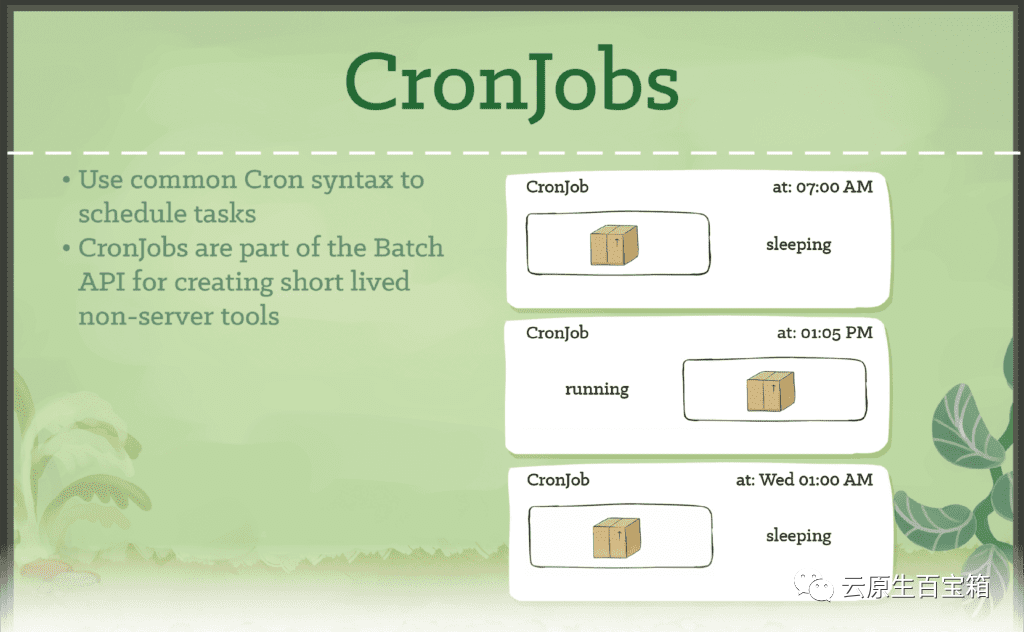 CronJobs

• Use common Cron syntax to schedule tasks
• CronJobs are part of the Batch API for creating short lived non-server tools

CronJob at: 07:00 AM
sleeping

CronJob at: 01:05 PM
running

CronJob at: Wed 01:00 AM
sleeping

云原生百宝箱